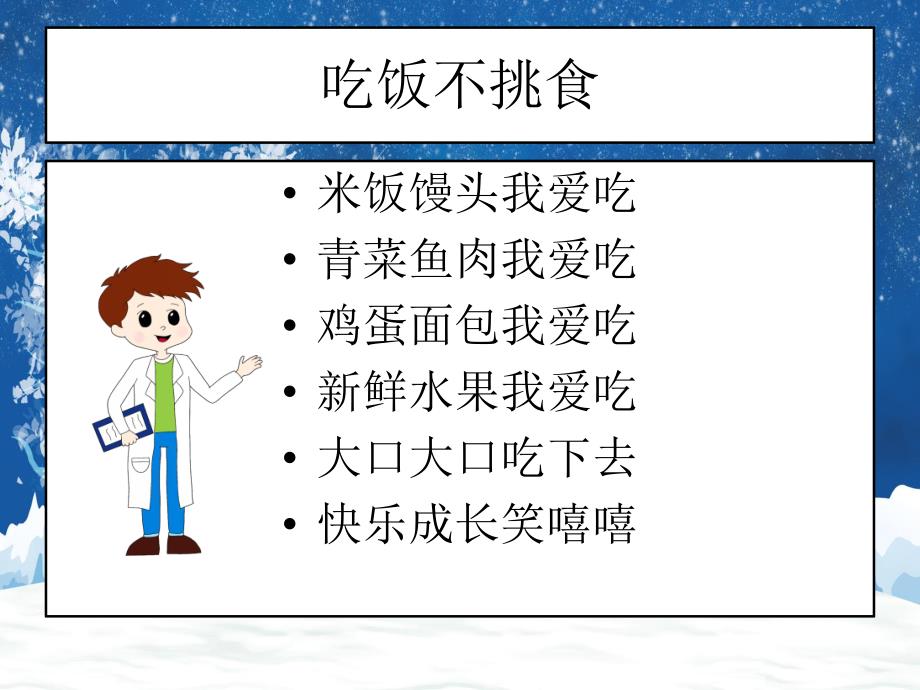 吃饭不挑食

• 米饭馒头我爱吃
• 青菜鱼肉我爱吃
• 鸡蛋面包我爱吃
• 新鲜水果我爱吃
• 大口大口吃下去
• 快乐成长笑嘻嘻